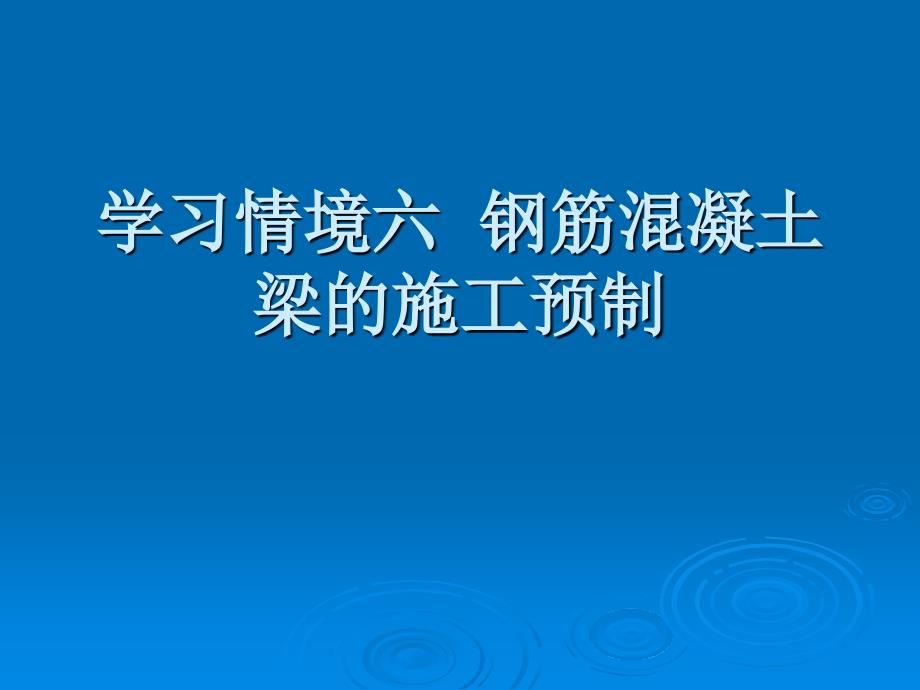 学习情境六 钢筋混凝土梁的施工预制